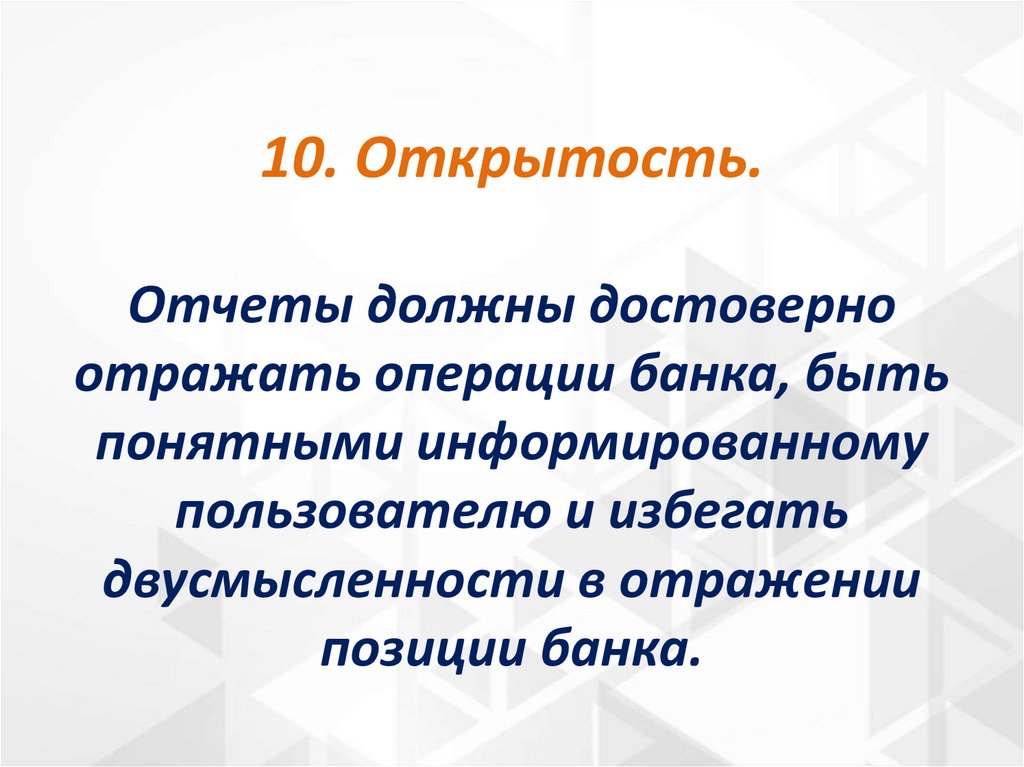 10. Открытость.

Отчеты должны достоверно отражать операции банка, быть понятными информированному пользователю и избегать двусмысленности в отражении позиции банка.